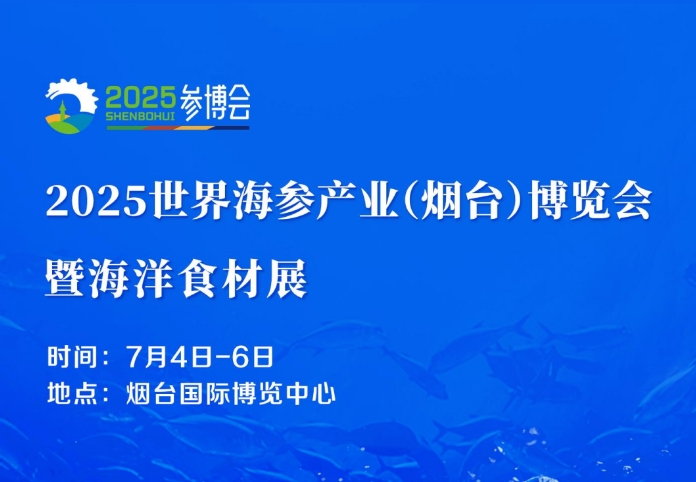 2025 参博会
SHENBOHUI

2025世界海参产业(烟台)博览会

暨海洋食材展

时间：7月4日-6日
地点：烟台国际博览中心